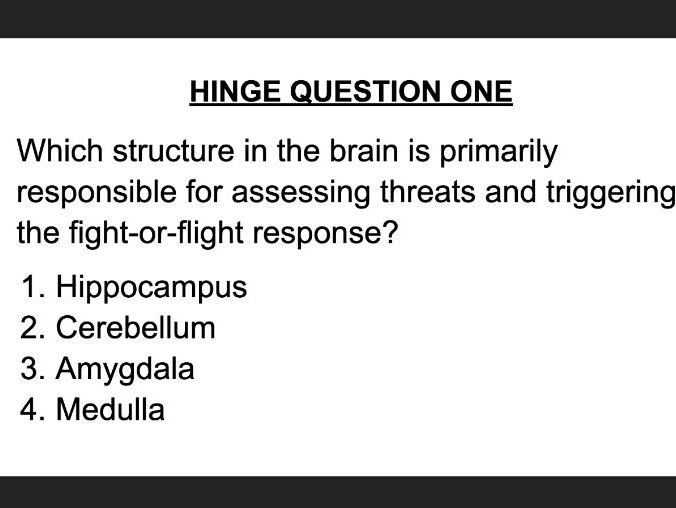 HINGE QUESTION ONE

Which structure in the brain is primarily responsible for assessing threats and triggering the fight-or-flight response?

1. Hippocampus
2. Cerebellum
3. Amygdala
4. Medulla